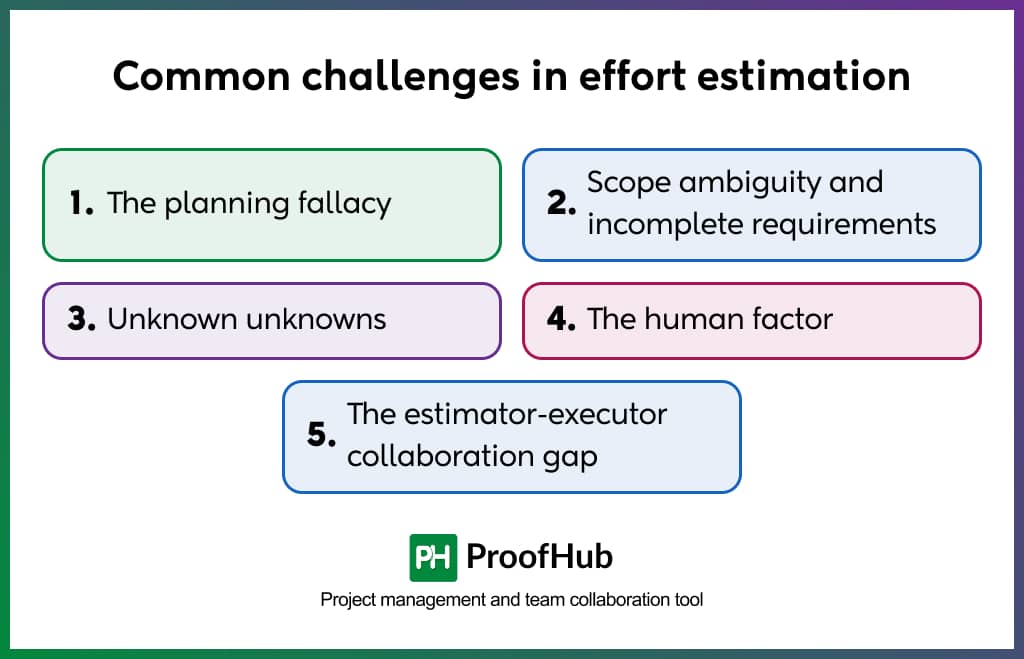 Common challenges in effort estimation

1. The planning fallacy

2. Scope ambiguity and incomplete requirements

3. Unknown unknowns

4. The human factor

5. The estimator-executor collaboration gap

PH ProofHub

Project management and team collaboration tool